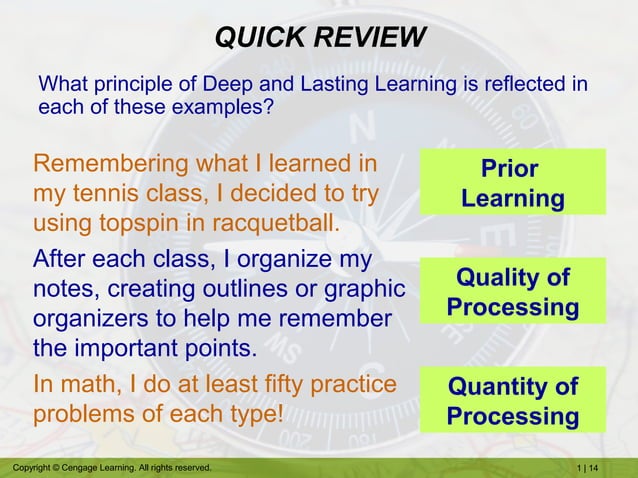 QUICK REVIEW

What principle of Deep and Lasting Learning is reflected in each of these examples?

Remembering what I learned in my tennis class, I decided to try using topspin in racquetball.

Prior Learning

After each class, I organize my notes, creating outlines or graphic organizers to help me remember the important points.

Quality of Processing

In math, I do at least fifty practice problems of each type!

Quantity of Processing

Copyright © Cengage Learning. All rights reserved.

1 | 14